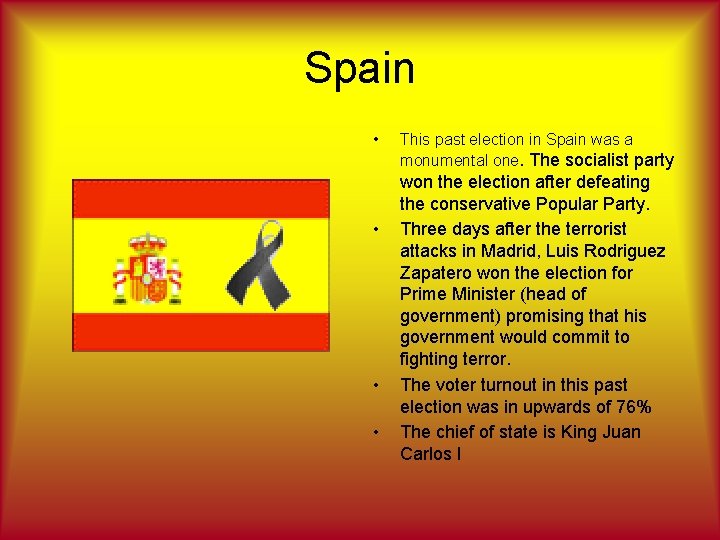 Spain

• This past election in Spain was a monumental one. The socialist party won the election after defeating the conservative Popular Party.
• Three days after the terrorist attacks in Madrid, Luis Rodriguez Zapatero won the election for Prime Minister (head of government) promising that his government would commit to fighting terror.
• The voter turnout in this past election was in upwards of 76%
• The chief of state is King Juan Carlos I